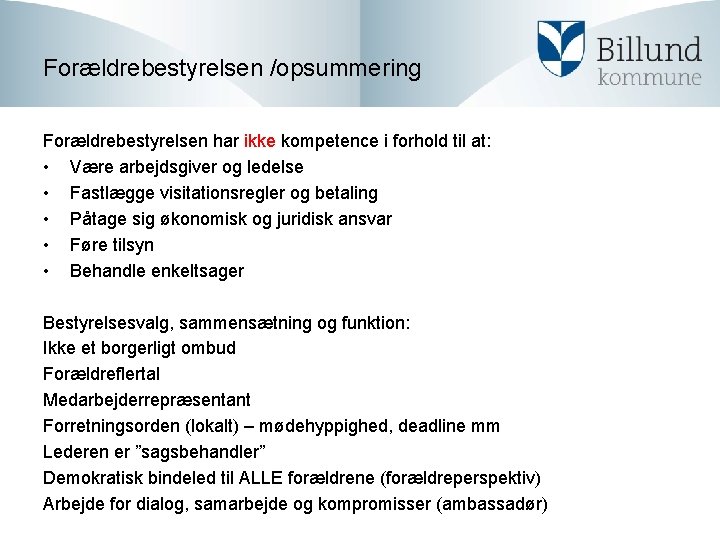 Forældrebestyrelsen /opsummering

Billund kommune

Forældrebestyrelsen har ikke kompetence i forhold til at:
• Være arbejdsgiver og ledelse
• Fastlægge visitationsregler og betaling
• Påtage sig økonomisk og juridisk ansvar
• Føre tilsyn
• Behandle enkeltsager

Bestyrelsesvalg, sammensætning og funktion:
Ikke et borgerligt ombud
Forældreflertal
Medarbejderrepræsentant
Forretningsorden (lokalt) – mødehyppighed, deadline mm
Lederen er ”sagsbehandler”
Demokratisk bindeled til ALLE forældrene (forældreperspektiv)
Arbejde for dialog, samarbejde og kompromisser (ambassadør)